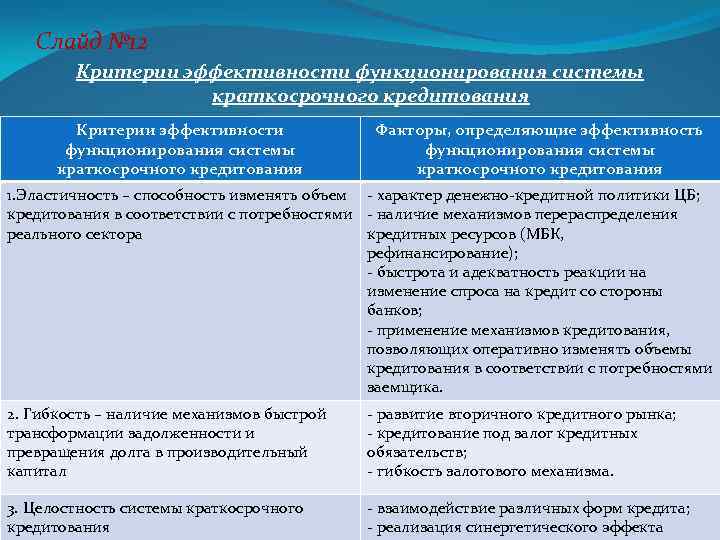 Слайд №12

Критерии эффективности функционирования системы краткосрочного кредитования

| Критерии эффективности функционирования системы краткосрочного кредитования | Факторы, определяющие эффективность функционирования системы краткосрочного кредитования |
|---|---|
| 1.Эластичность – способность изменять объем кредитования в соответствии с потребностями реального сектора | - характер денежно-кредитной политики ЦБ; - наличие механизмов перераспределения кредитных ресурсов (МБК, рефинансирование); - быстрота и адекватность реакции на изменение спроса на кредит со стороны банков; - применение механизмов кредитования, позволяющих оперативно изменять объемы кредитования в соответствии с потребностями заемщика. |
| 2. Гибкость – наличие механизмов быстрой трансформации задолженности и превращения долга в производительный капитал | - развитие вторичного кредитного рынка; - кредитование под залог кредитных обязательств; - гибкость залогового механизма. |
| 3. Целостность системы краткосрочного кредитования | - взаимодействие различных форм кредита; - реализация синергетического эффекта |